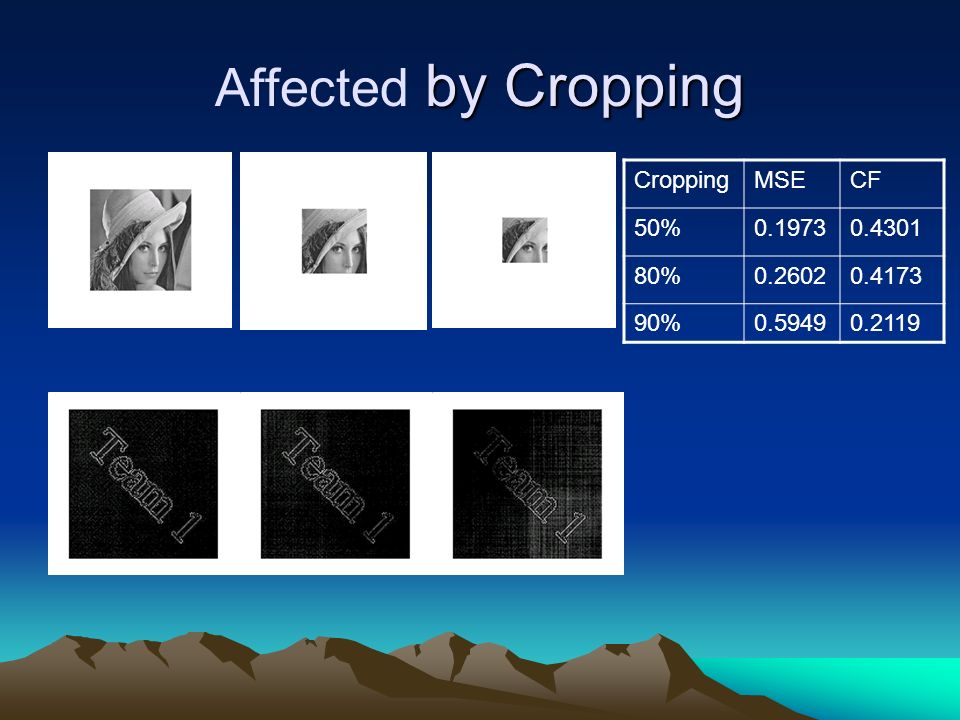 Affected by Cropping

| Cropping | MSE | CF |
|---|---|---|
| 50% | 0.1973 | 0.4301 |
| 80% | 0.2602 | 0.4173 |
| 90% | 0.5949 | 0.2119 |

Team 1

Team 1

Team 1